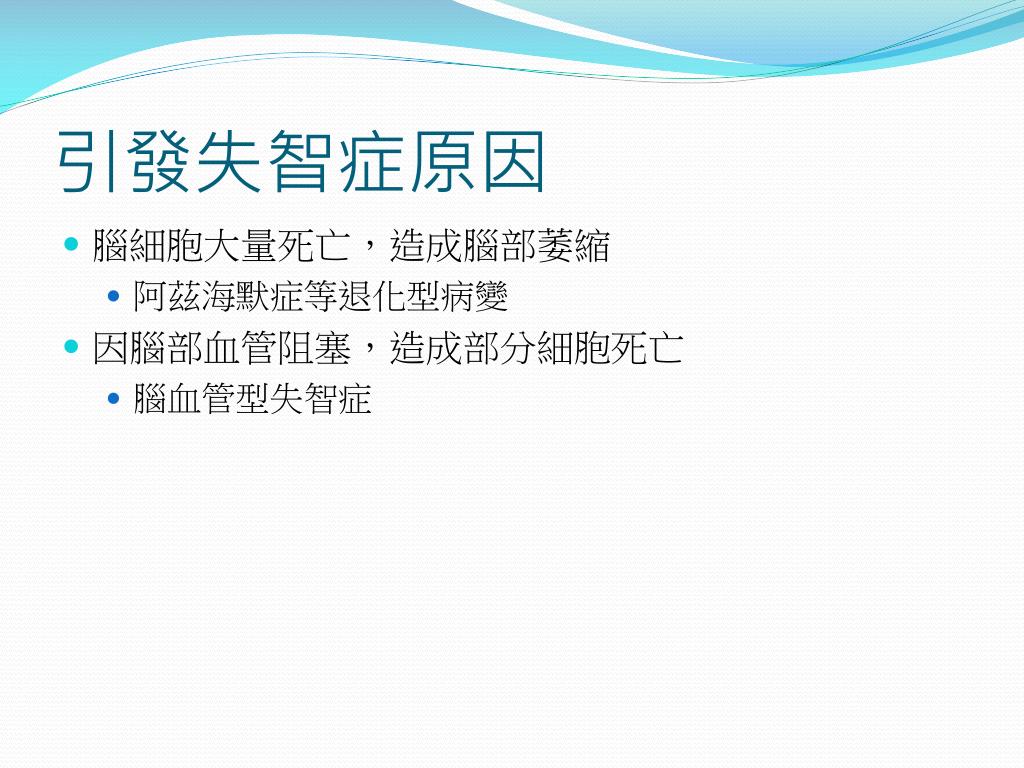 引發失智症原因

- 腦細胞大量死亡，造成腦部萎縮
  - 阿茲海默症等退化型病變
- 因腦部血管阻塞，造成部分細胞死亡
  - 腦血管型失智症